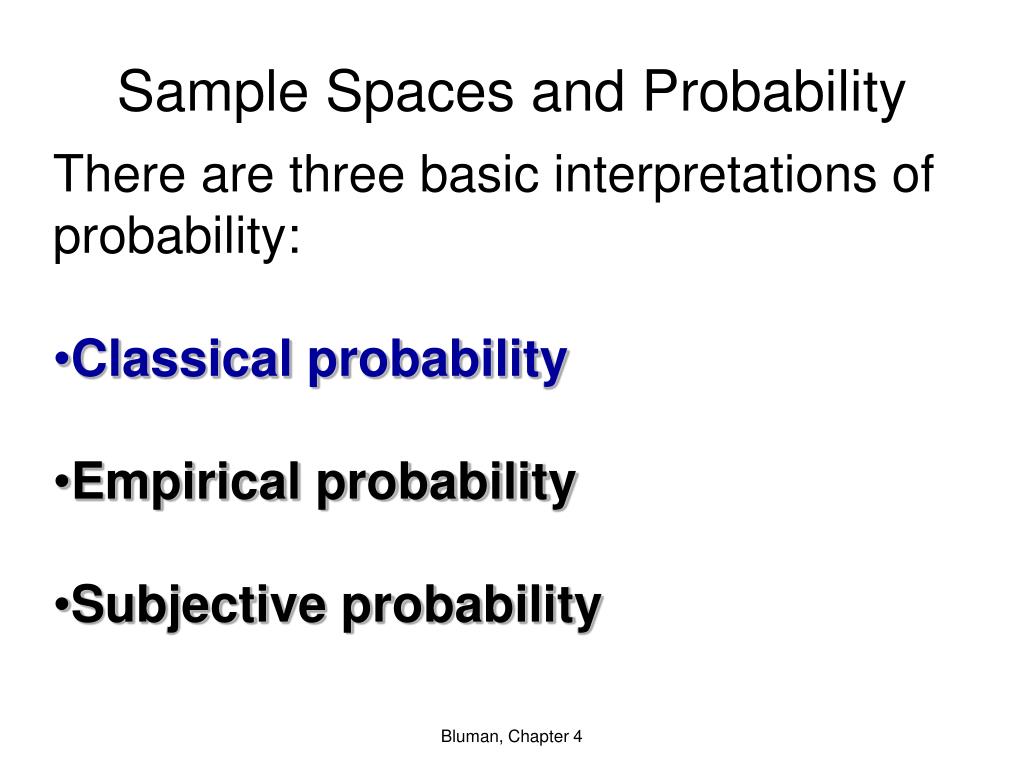 Sample Spaces and Probability

There are three basic interpretations of probability:

•Classical probability

•Empirical probability

•Subjective probability

Bluman, Chapter 4